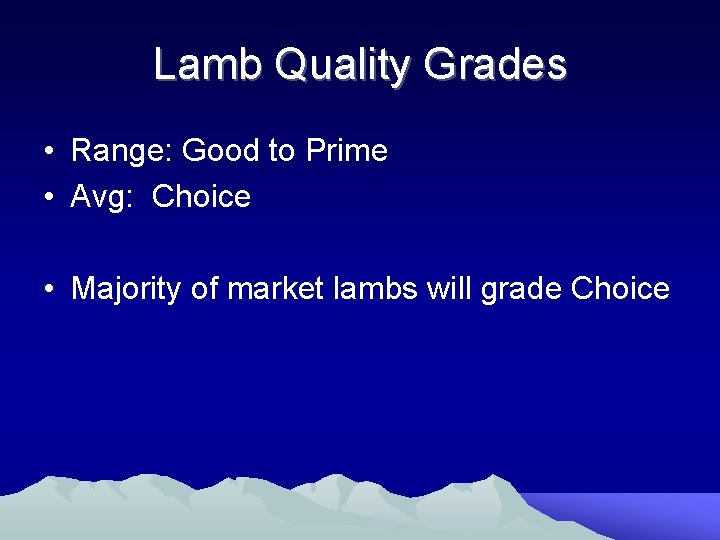 Lamb Quality Grades

• Range: Good to Prime
• Avg: Choice

• Majority of market lambs will grade Choice